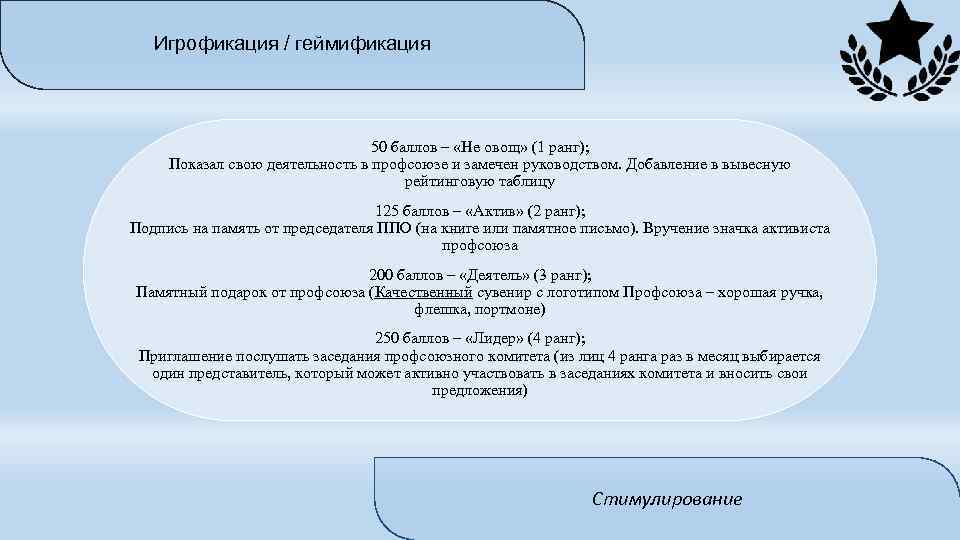 Игрофикация / геймификация

50 баллов – «Не овощ» (1 ранг);
Показал свою деятельность в профсоюзе и замечен руководством. Добавление в вывесную рейтинговую таблицу

125 баллов – «Актив» (2 ранг);
Подпись на память от председателя ППО (на книге или памятное письмо). Вручение значка активиста профсоюза

200 баллов – «Деятель» (3 ранг);
Памятный подарок от профсоюза (Качественный сувенир с логотипом Профсоюза – хорошая ручка, флешка, портмоне)

250 баллов – «Лидер» (4 ранг);
Приглашение послушать заседания профсоюзного комитета (из лиц 4 ранга раз в месяц выбирается один представитель, который может активно участвовать в заседаниях комитета и вносить свои предложения)

Стимулирование